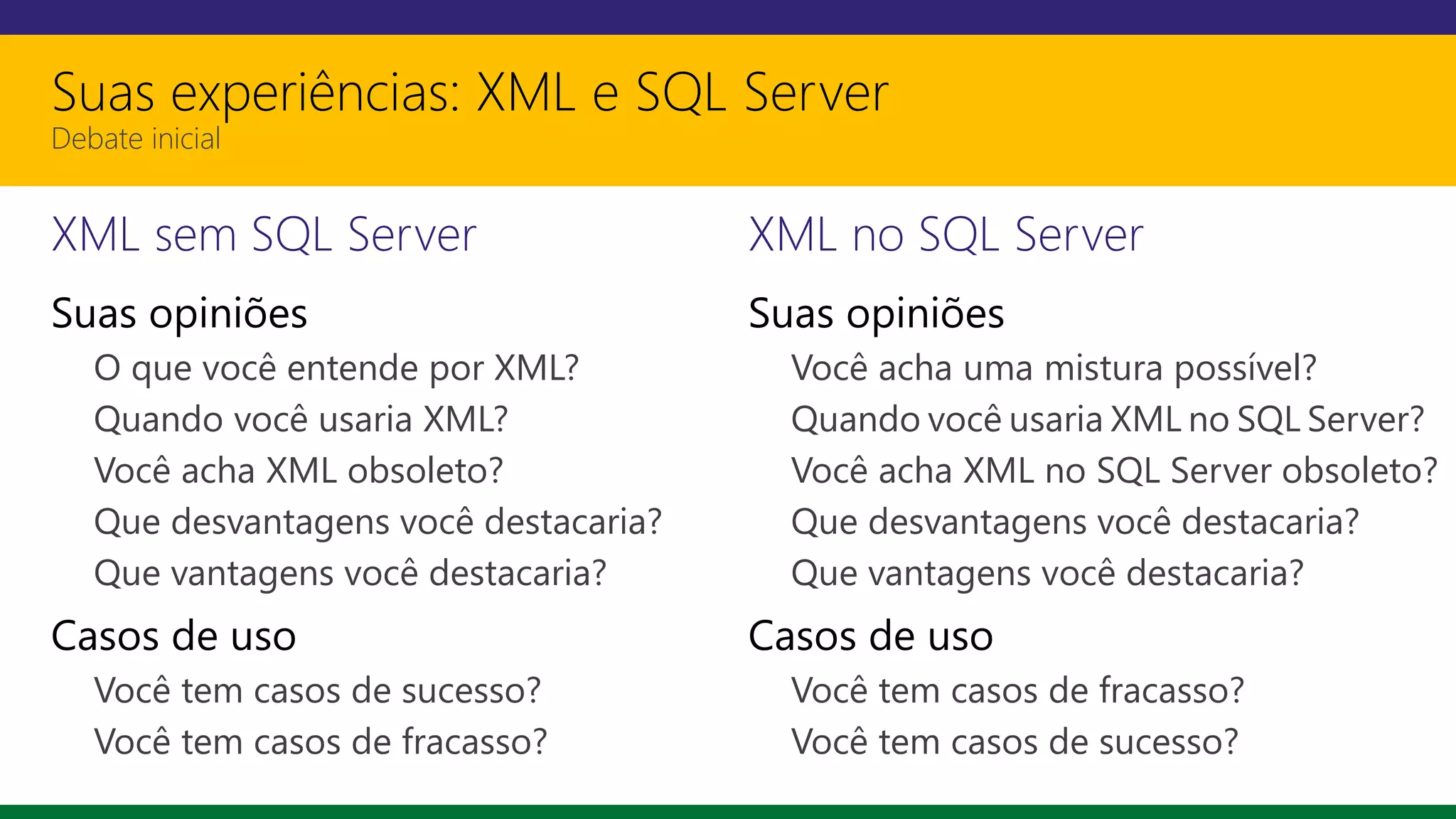 Suas experiências: XML e SQL Server
Debate inicial

XML sem SQL Server

Suas opiniões

O que você entende por XML?
Quando você usaria XML?
Você acha XML obsoleto?
Que desvantagens você destacaria?
Que vantagens você destacaria?

Casos de uso

Você tem casos de sucesso?
Você tem casos de fracasso?

XML no SQL Server

Suas opiniões

Você acha uma mistura possível?
Quando você usaria XML no SQL Server?
Você acha XML no SQL Server obsoleto?
Que desvantagens você destacaria?
Que vantagens você destacaria?

Casos de uso

Você tem casos de fracasso?
Você tem casos de sucesso?